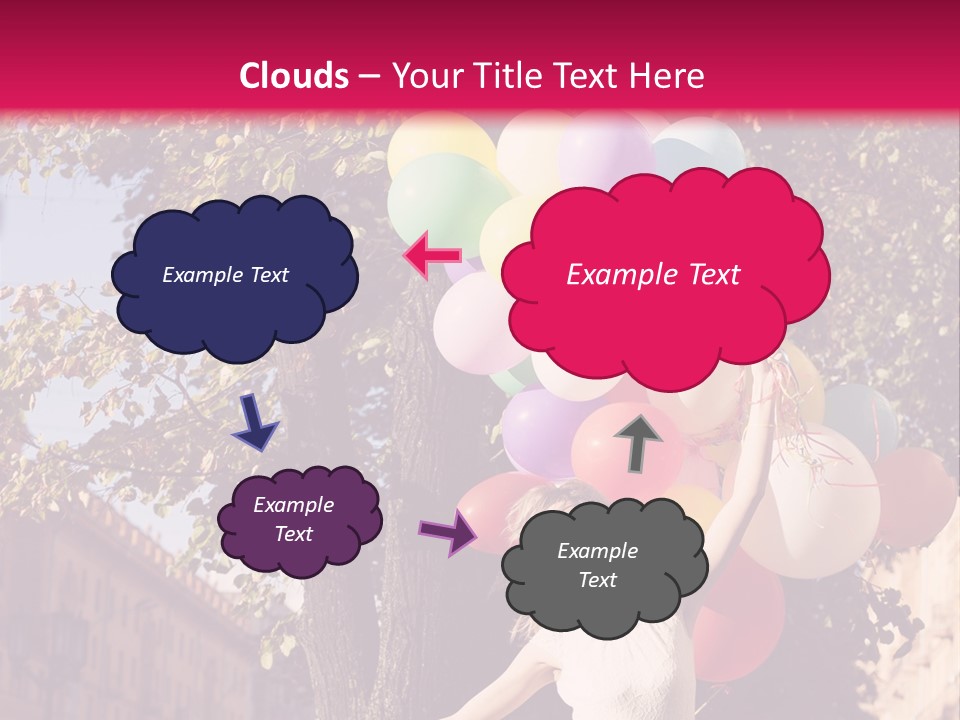 Clouds – Your Title Text Here

Example Text

Example Text

Example Text

Example Text